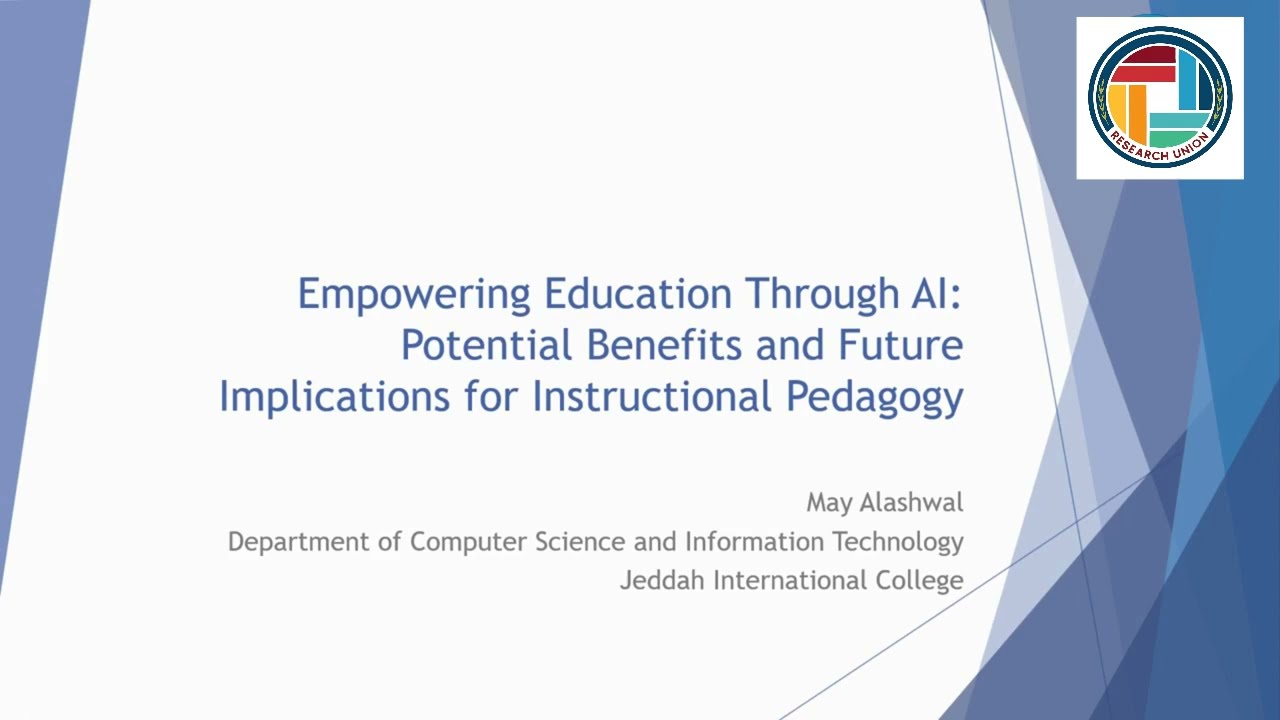 RESEARCH UNION

Empowering Education Through AI: Potential Benefits and Future Implications for Instructional Pedagogy

May Alashwal
Department of Computer Science and Information Technology
Jeddah International College